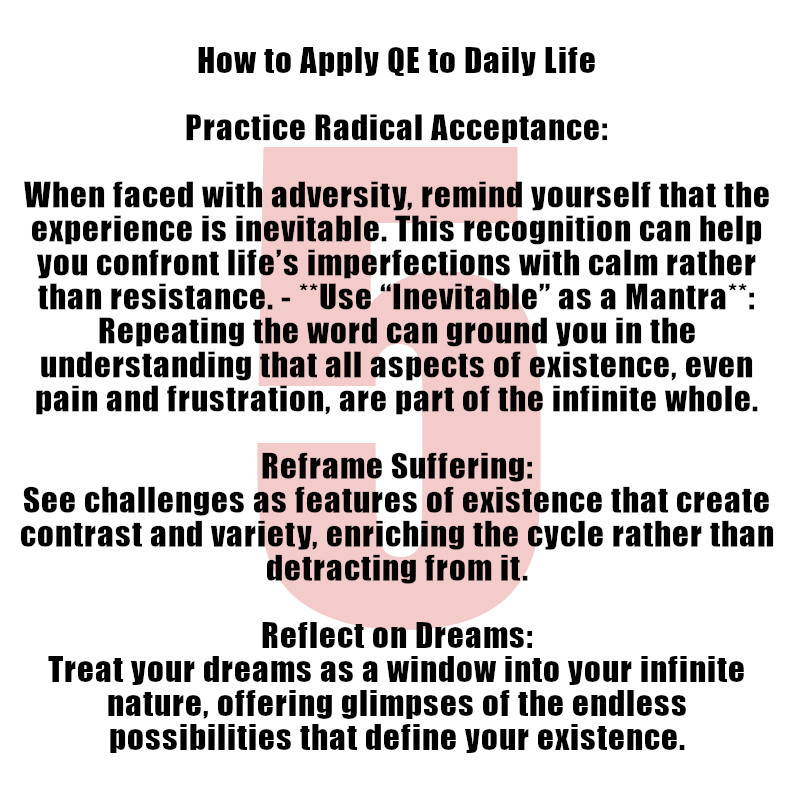 How to Apply QE to Daily Life

Practice Radical Acceptance:

When faced with adversity, remind yourself that the experience is inevitable. This recognition can help you confront life's imperfections with calm rather than resistance. - **Use "Inevitable" as a Mantra**: Repeating the word can ground you in the understanding that all aspects of existence, even pain and frustration, are part of the infinite whole.

Reframe Suffering:
See challenges as features of existence that create contrast and variety, enriching the cycle rather than detracting from it.

Reflect on Dreams:
Treat your dreams as a window into your infinite nature, offering glimpses of the endless possibilities that define your existence.

5